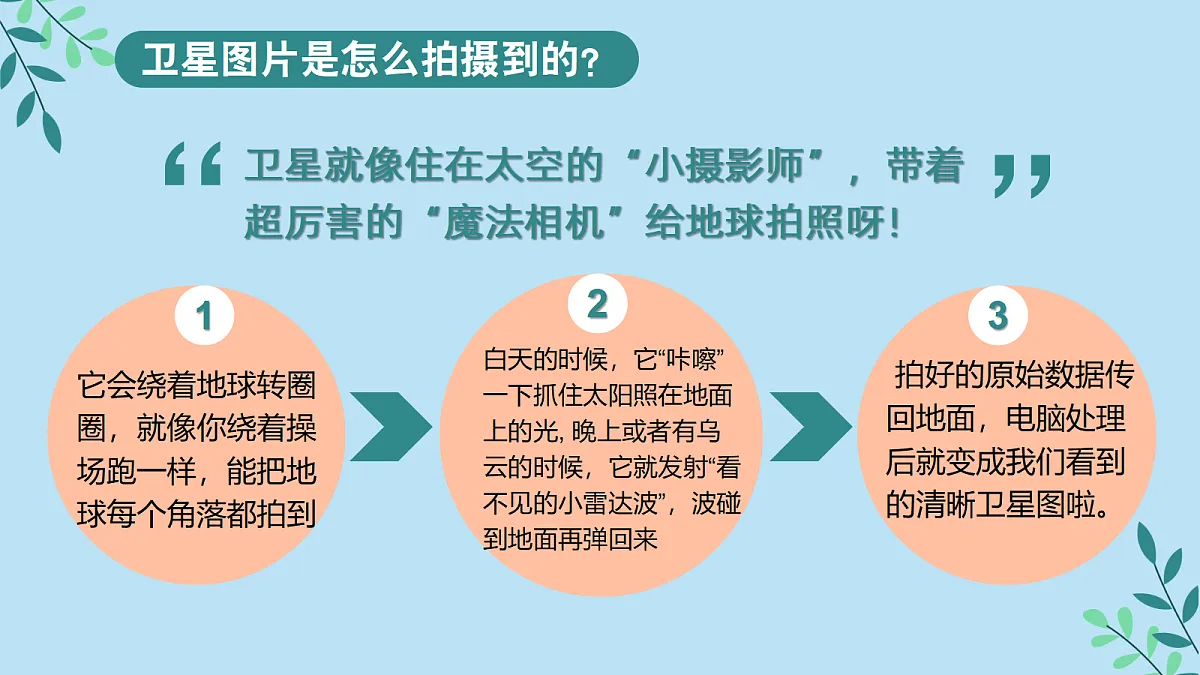 卫星图片是怎么拍摄到的？

“卫星就像住在太空的“小摄影师”，带着超厉害的“魔法相机”给地球拍照呀！”

1

它会绕着地球转圈圈，就像你绕着操场跑一样，能把地球每个角落都拍到

2

白天的时候，它“咔嚓”一下抓住太阳照在地面上的光，晚上或者有乌云的时候，它就发射“看不见的小雷达波”，波碰到地面再弹回来

3

拍好的原始数据传回地面，电脑处理后就变成我们看到的清晰卫星图啦。